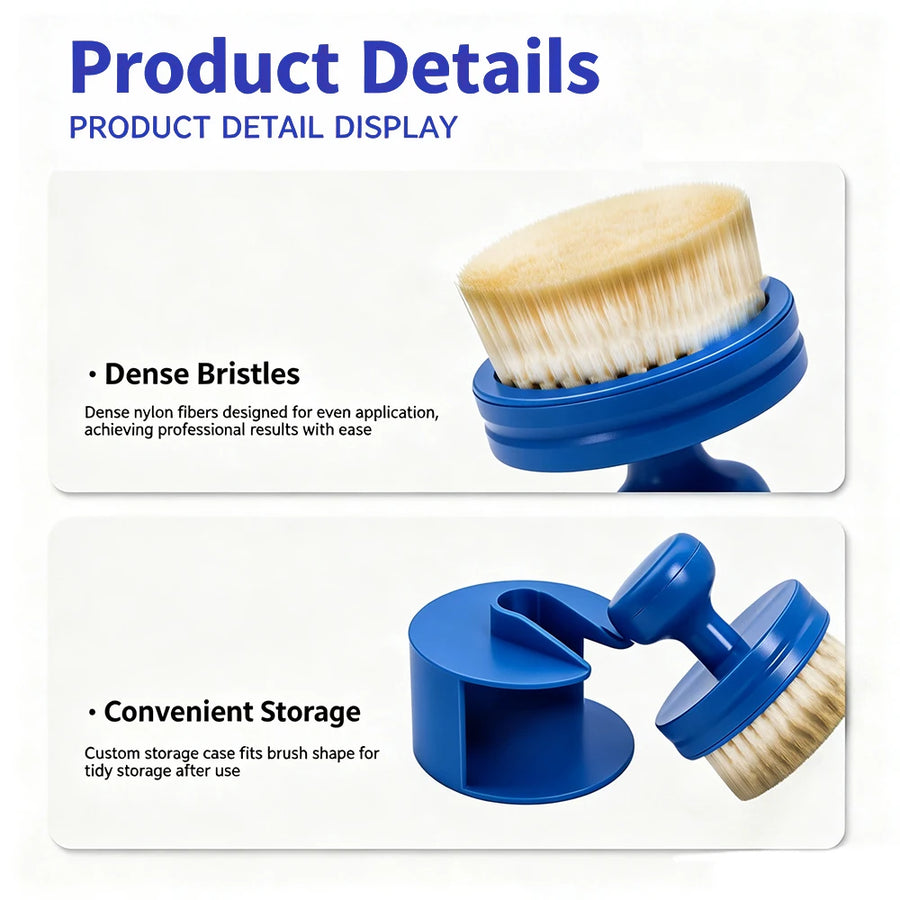 Product Details
PRODUCT DETAIL DISPLAY

• Dense Bristles

Dense nylon fibers designed for even application, achieving professional results with ease

• Convenient Storage

Custom storage case fits brush shape for tidy storage after use